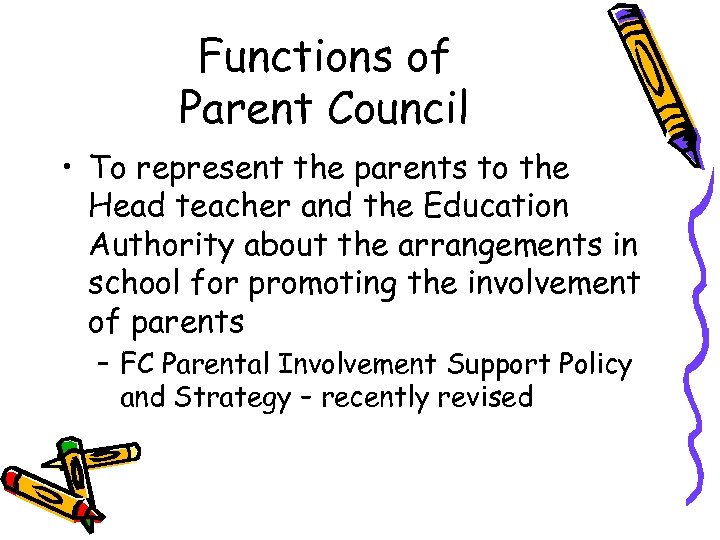 Functions of
Parent Council

• To represent the parents to the Head teacher and the Education Authority about the arrangements in school for promoting the involvement of parents
– FC Parental Involvement Support Policy and Strategy – recently revised